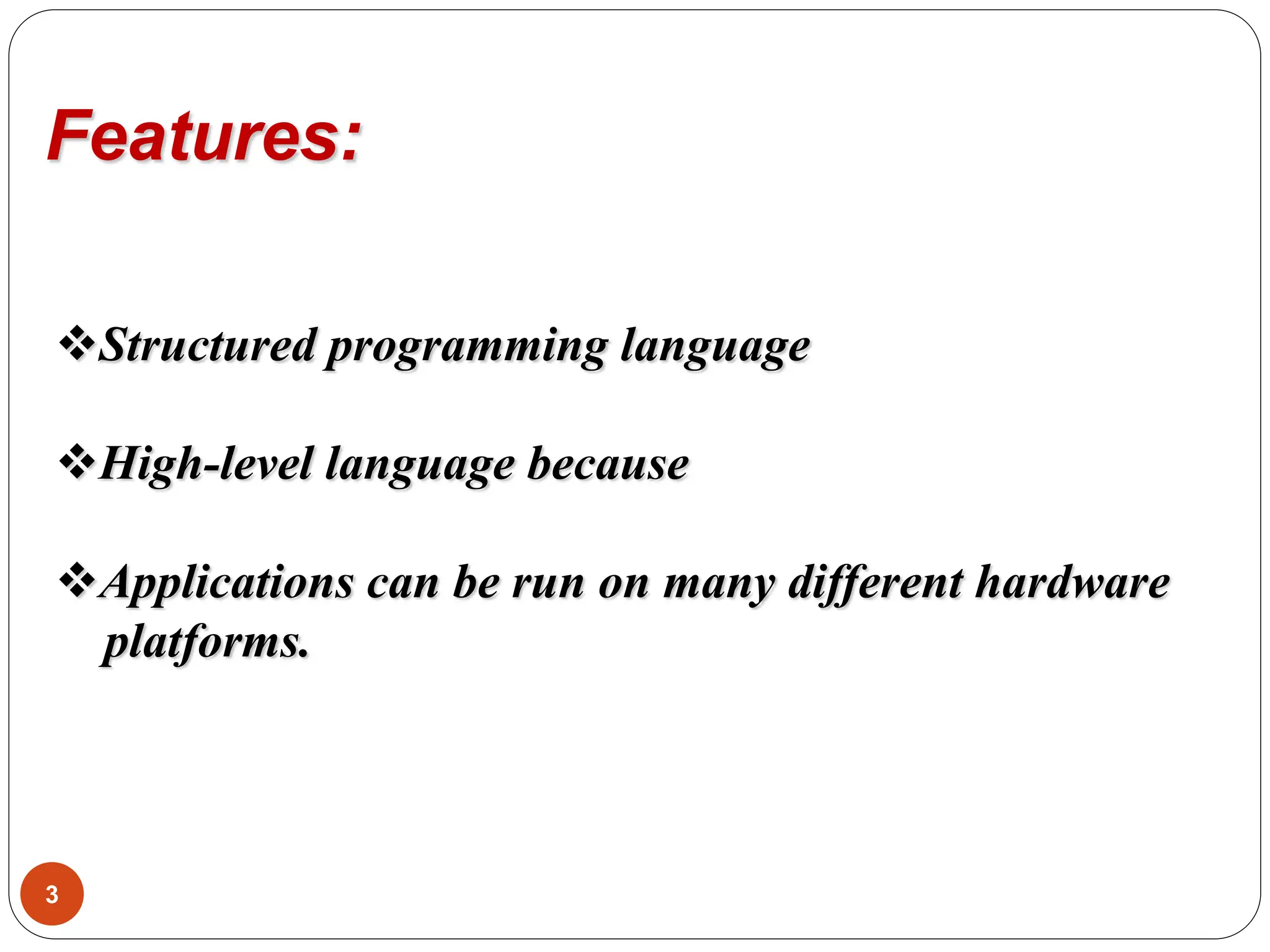 Features:

❖Structured programming language

❖High-level language because

❖Applications can be run on many different hardware platforms.

3